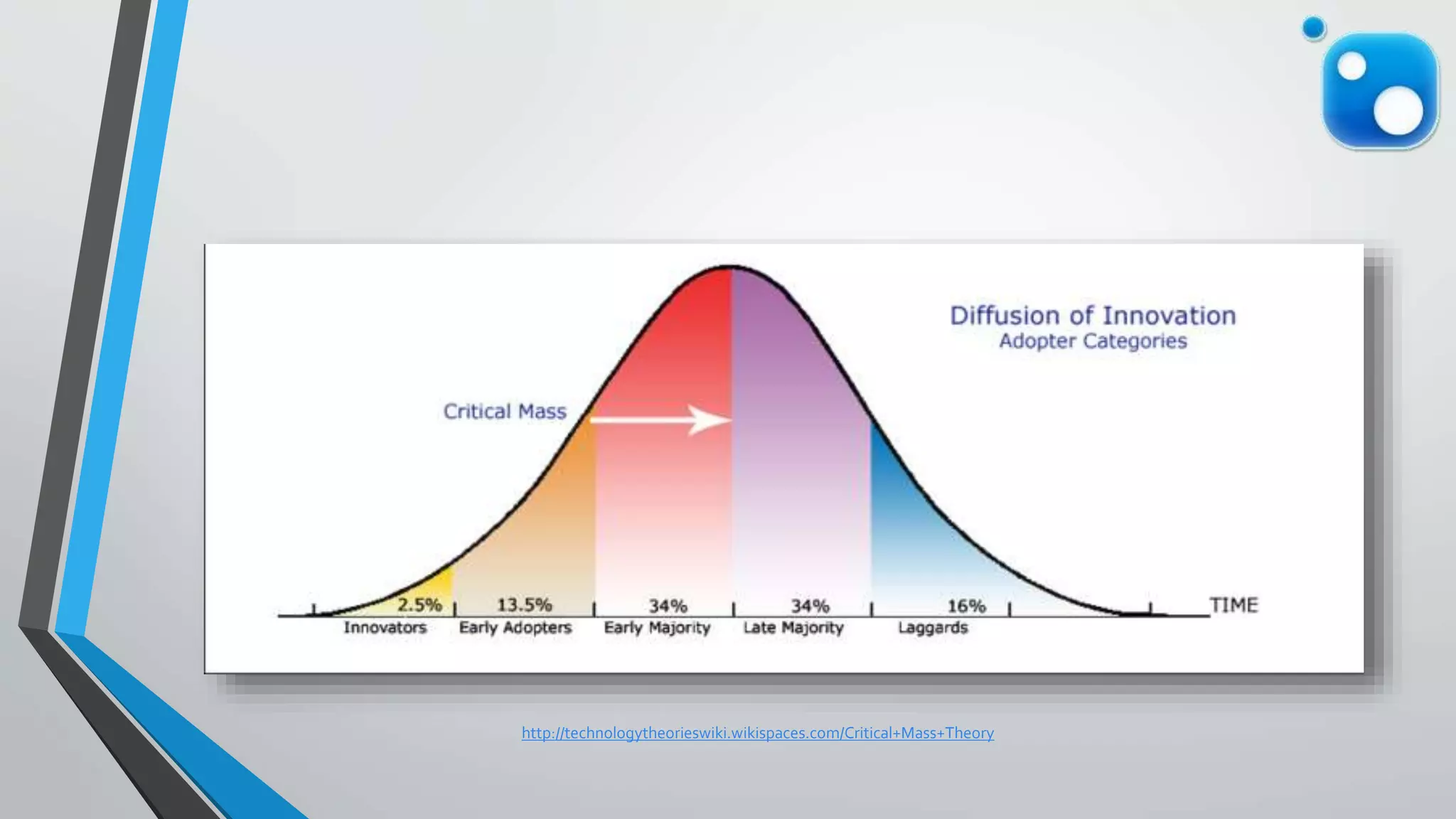 Diffusion of Innovation
Adopter Categories

Critical Mass

2.5% 13.5% 34% 34% 16% TIME

Innovators Early Adopters Early Majority Late Majority Laggards

http://technologytheorieswiki.wikispaces.com/Critical+Mass+Theory